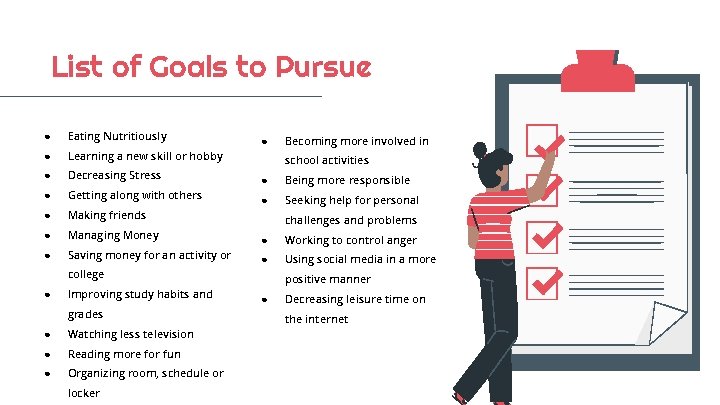 List of Goals to Pursue

- Eating Nutritiously
- Learning a new skill or hobby
- Decreasing Stress
- Getting along with others
- Making friends
- Managing Money
- Saving money for an activity or college
- Improving study habits and grades
- Watching less television
- Reading more for fun
- Organizing room, schedule or locker

- Becoming more involved in school activities
- Being more responsible
- Seeking help for personal challenges and problems
- Working to control anger
- Using social media in a more positive manner
- Decreasing leisure time on the internet